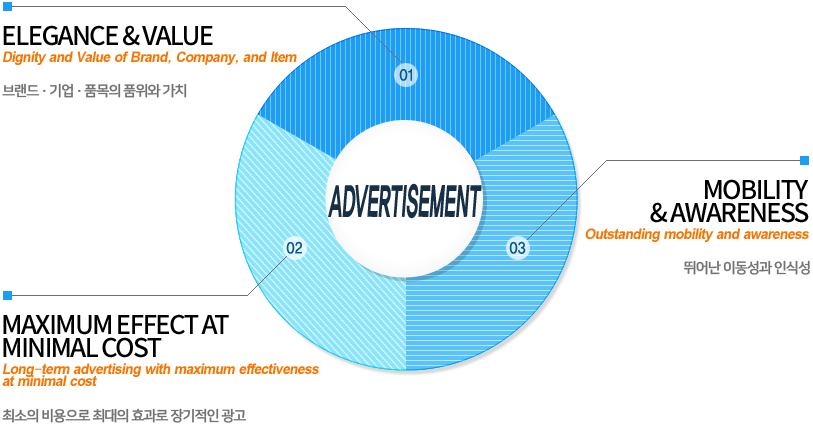 ELEGANCE & VALUE
Dignity and Value of Brand, Company, and Item

브랜드 · 기업 · 품목의 품위와 가치

01

ADVERTISEMENT

02

03

MOBILITY & AWARENESS
Outstanding mobility and awareness

뛰어난 이동성과 인식성

MAXIMUM EFFECT AT MINIMAL COST
Long-term advertising with maximum effectiveness at minimal cost

최소의 비용으로 최대의 효과로 장기적인 광고